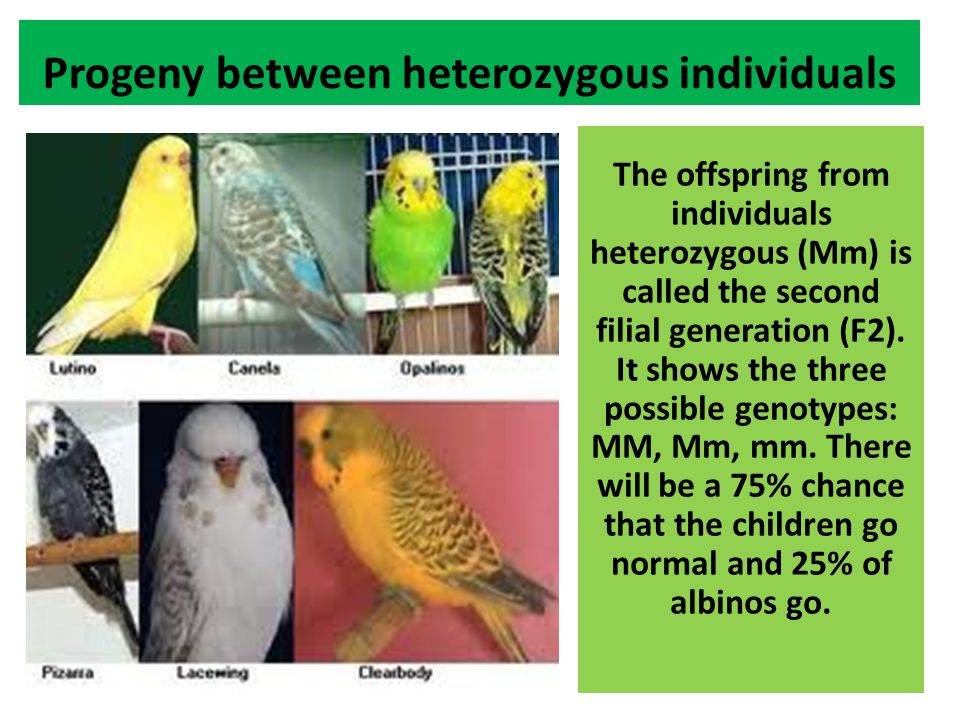 Progeny between heterozygous individuals

Lutino
Canela
Opalinos
Pizarra
Lacewing
Clearbody

The offspring from individuals heterozygous (Mm) is called the second filial generation (F2). It shows the three possible genotypes: MM, Mm, mm. There will be a 75% chance that the children go normal and 25% of albinos go.